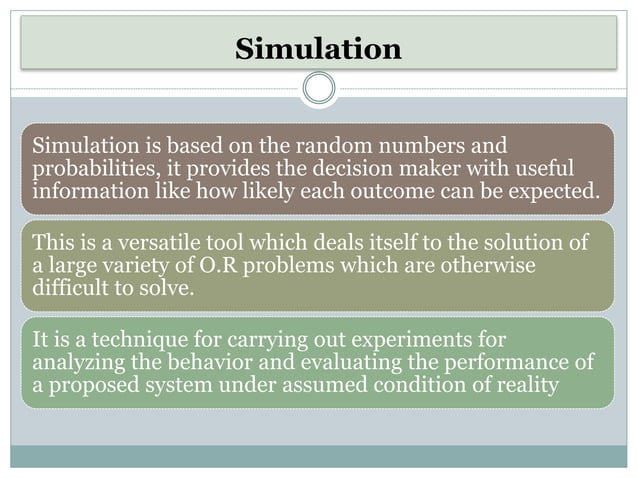 Simulation

Simulation is based on the random numbers and probabilities, it provides the decision maker with useful information like how likely each outcome can be expected.

This is a versatile tool which deals itself to the solution of a large variety of O.R problems which are otherwise difficult to solve.

It is a technique for carrying out experiments for analyzing the behavior and evaluating the performance of a proposed system under assumed condition of reality